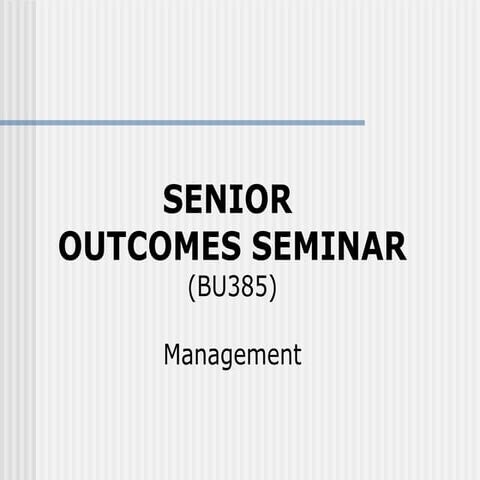 SENIOR
OUTCOMES SEMINAR
(BU385)

Management